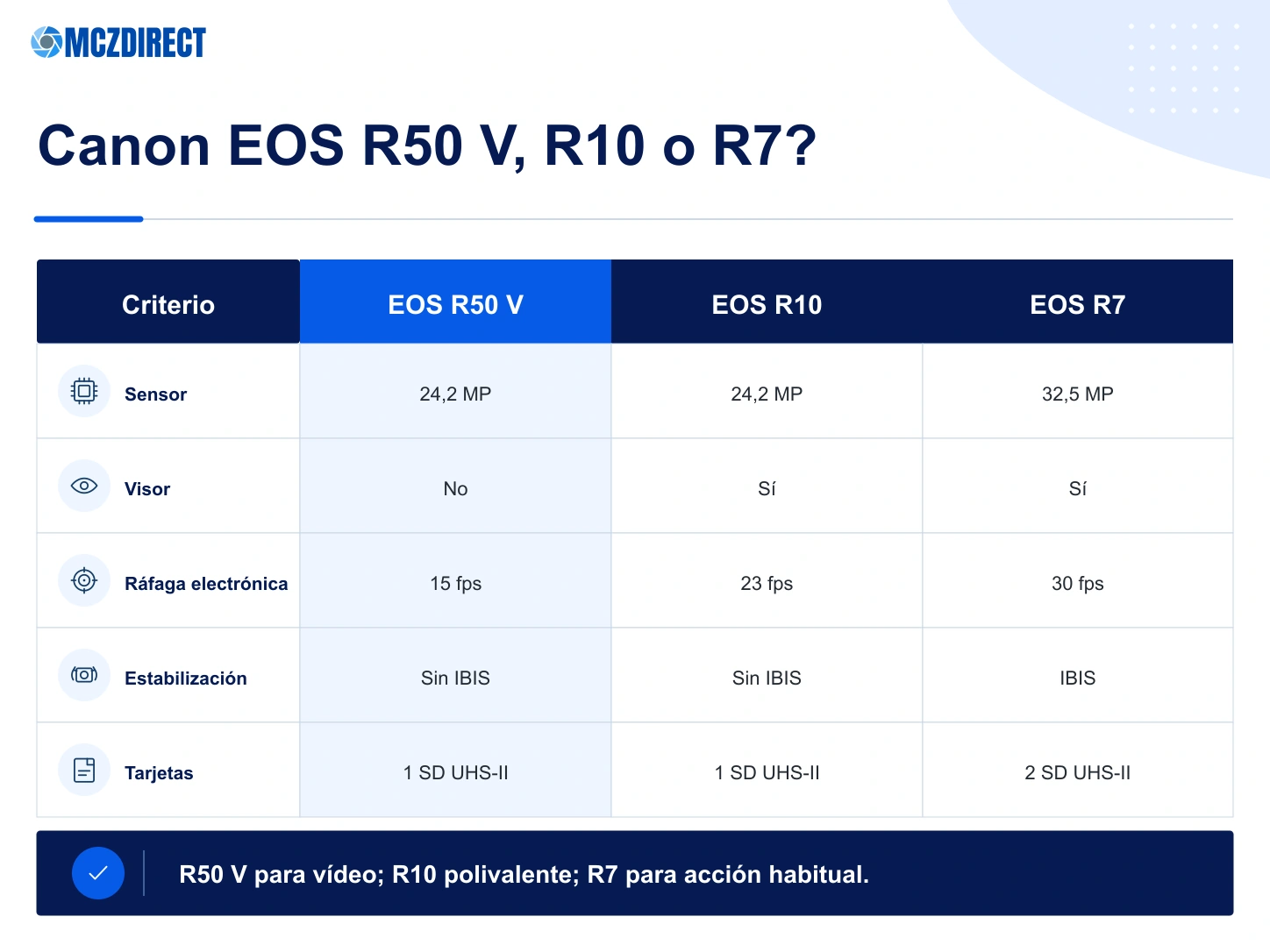 MCZDIRECT

Canon EOS R50 V, R10 o R7?

| Criterio | EOS R50 V | EOS R10 | EOS R7 |
|---|---|---|---|
| Sensor | 24,2 MP | 24,2 MP | 32,5 MP |
| Visor | No | Sí | Sí |
| Ráfaga electrónica | 15 fps | 23 fps | 30 fps |
| Estabilización | Sin IBIS | Sin IBIS | IBIS |
| Tarjetas | 1 SD UHS-II | 1 SD UHS-II | 2 SD UHS-II |

R50 V para vídeo; R10 polivalente; R7 para acción habitual.